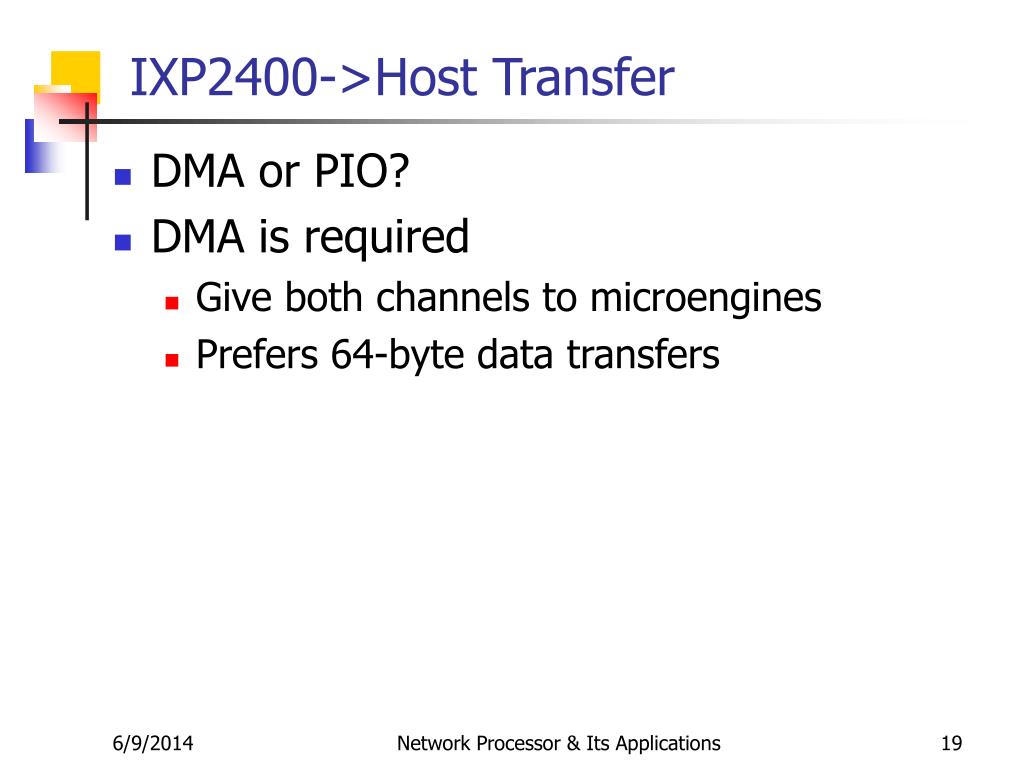 IXP2400->Host Transfer

- DMA or PIO?
- DMA is required
  - Give both channels to microengines
  - Prefers 64-byte data transfers

6/9/2014

Network Processor & Its Applications

19